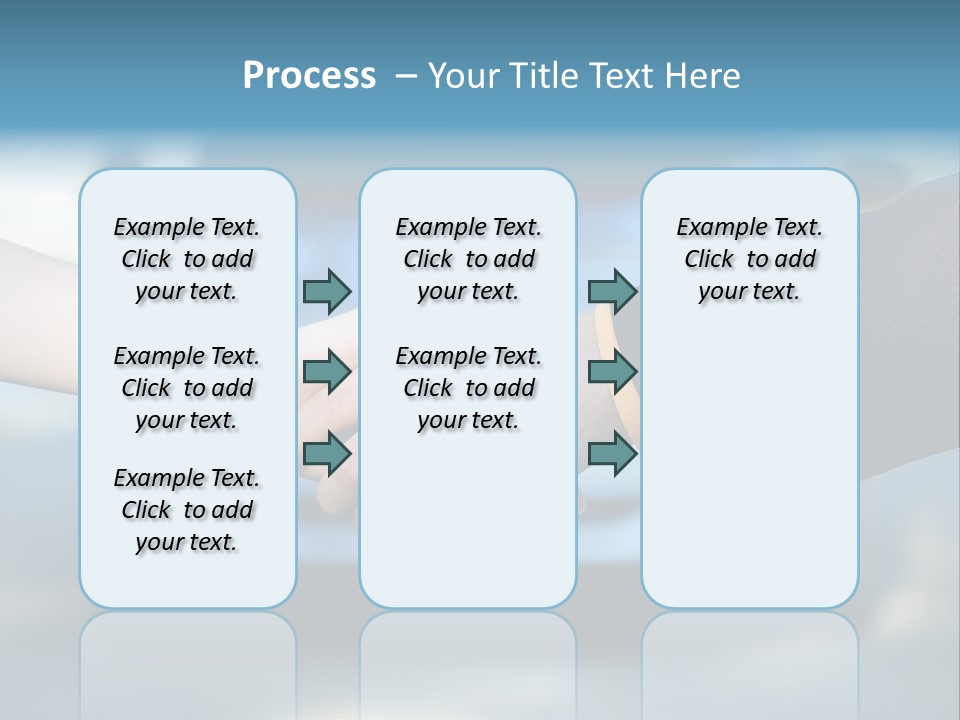 Process – Your Title Text Here

Example Text. Click to add your text.

Example Text. Click to add your text.

Example Text. Click to add your text.

Example Text. Click to add your text.

Example Text. Click to add your text.

Example Text. Click to add your text.